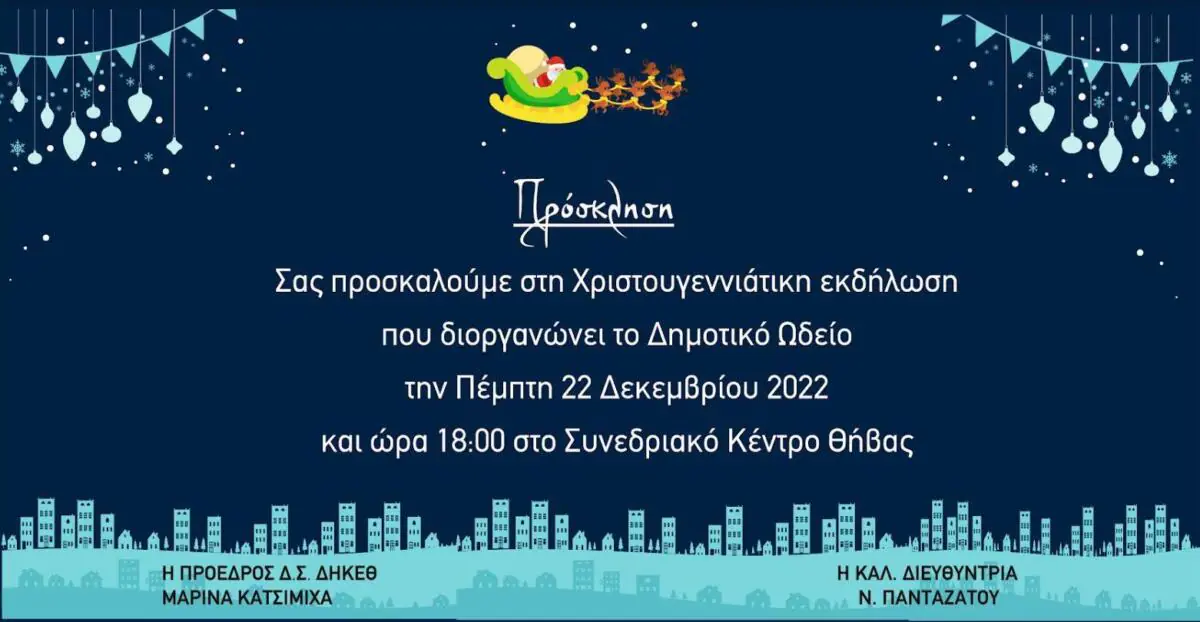 Πρόσκληση

Σας προσκαλούμε στη Χριστουγεννιάτικη εκδήλωση
που διοργανώνει το Δημοτικό Ωδείο
την Πέμπτη 22 Δεκεμβρίου 2022
και ώρα 18:00 στο Συνεδριακό Κέντρο Θήβας

Η ΠΡΟΕΔΡΟΣ Δ.Σ. ΔΗΚΕΘ
ΜΑΡΙΝΑ ΚΑΤΣΙΜΙΧΑ

Η ΚΑΛ. ΔΙΕΥΘΥΝΤΡΙΑ
Ν. ΠΑΝΤΑΖΑΤΟΥ